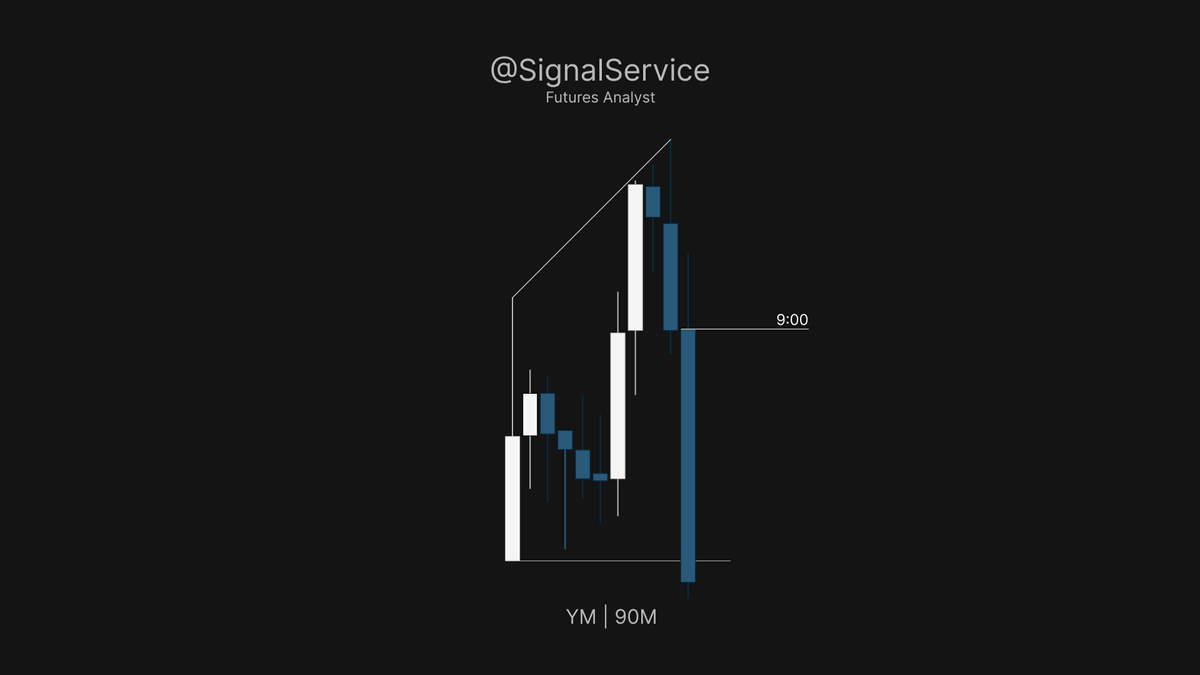 @SignalService
Futures Analyst

9:00

YM | 90M